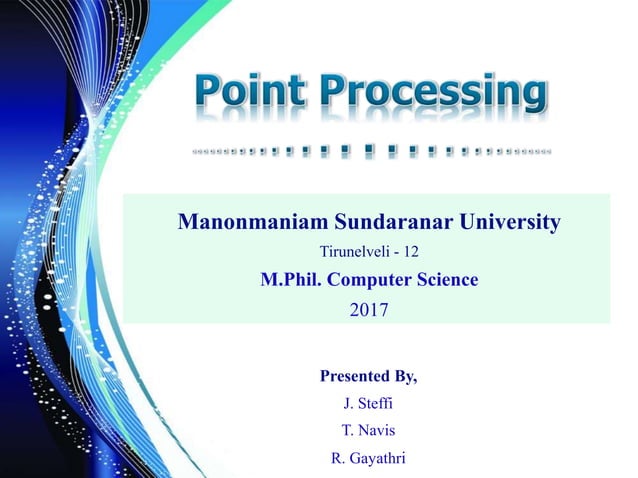 Point Processing

Manonmaniam Sundaranar University

Tirunelveli - 12

M.Phil. Computer Science

2017

Presented By,

J. Steffi

T. Navis

R. Gayathri